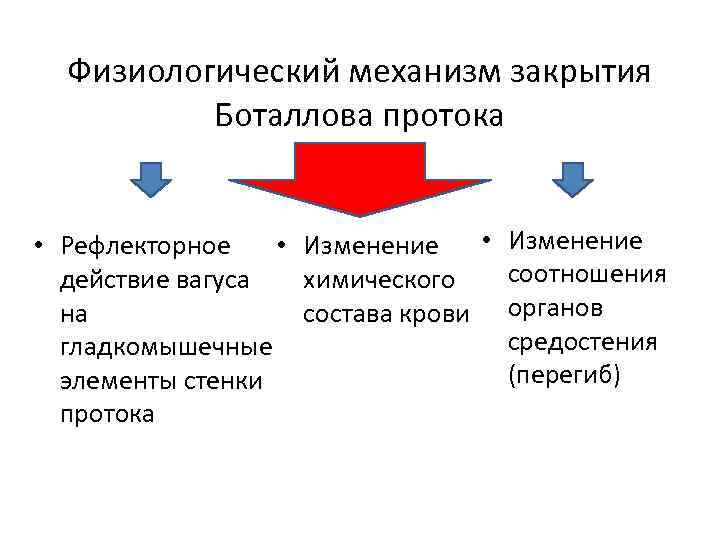 Физиологический механизм закрытия Боталлова протока

• Рефлекторное действие вагуса на гладкомышечные элементы стенки протока

• Изменение химического состава крови

• Изменение соотношения органов средостения (перегиб)